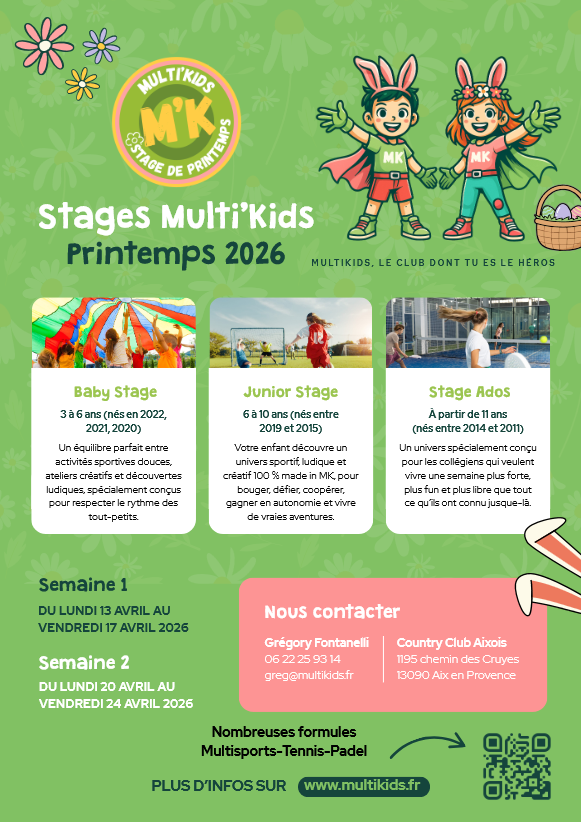 MULTI'KIDS
M'K
STAGE DE PRINTEMPS

MK
MK

Stages Multi'Kids
Printemps 2026

MULTIKIDS, LE CLUB DONT TU ES LE HÉROS

Baby Stage
3 à 6 ans (nés en 2022, 2021, 2020)
Un équilibre parfait entre activités sportives douces, ateliers créatifs et découvertes ludiques, spécialement conçus pour respecter le rythme des tout-petits.

Junior Stage
6 à 10 ans (nés entre 2019 et 2015)
Votre enfant découvre un univers sportif, ludique et créatif 100 % made in MK, pour bouger, défier, coopérer, gagner en autonomie et vivre de vraies aventures.

Stage Ados
À partir de 11 ans (nés entre 2014 et 2011)
Un univers spécialement conçu pour les collégiens qui veulent vivre une semaine plus forte, plus fun et plus libre que tout ce qu'ils ont connu jusque-là.

Semaine 1
DU LUNDI 13 AVRIL AU VENDREDI 17 AVRIL 2026

Semaine 2
DU LUNDI 20 AVRIL AU VENDREDI 24 AVRIL 2026

Nous contacter
Grégory Fontanelli
06 22 25 93 14
greg@multikids.fr

Country Club Aixois
1195 chemin des Cruyes
13090 Aix en Provence

Nombreuses formules
Multisports-Tennis-Padel

PLUS D'INFOS SUR www.multikids.fr